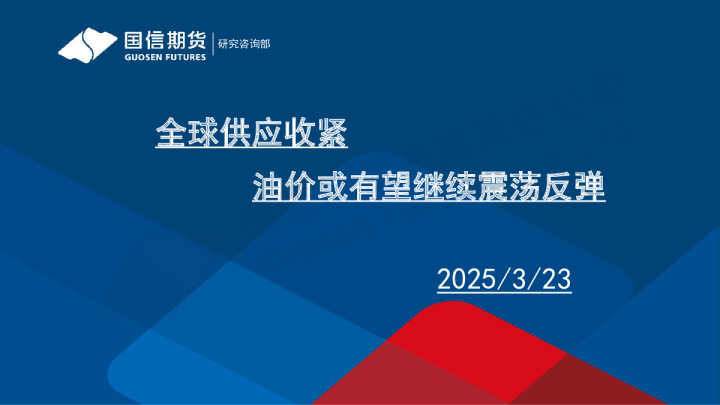 国信期货
GUOSEN FUTURES
研究咨询部

全球供应收紧
油价或有望继续震荡反弹

2025/3/23